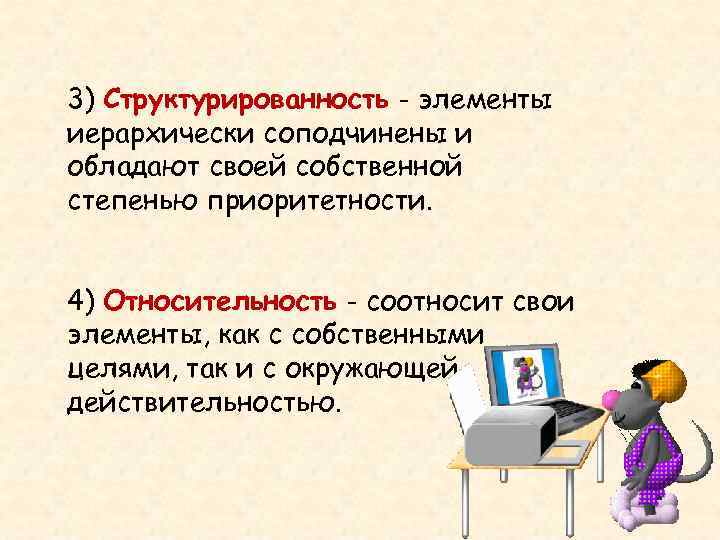 3) Структурированность - элементы иерархически соподчинены и обладают своей собственной степенью приоритетности.

4) Относительность - соотносит свои элементы, как с собственными целями, так и с окружающей действительностью.